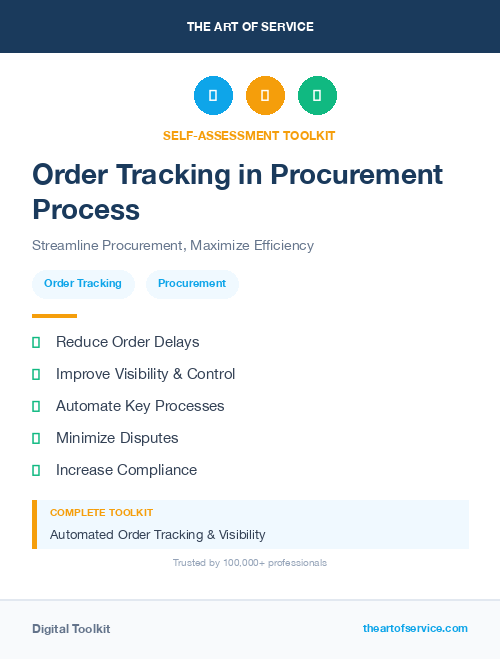 THE ART OF SERVICE

SELF-ASSESSMENT TOOLKIT

Order Tracking in Procurement Process

Streamline Procurement, Maximize Efficiency

Order Tracking

Procurement

Reduce Order Delays

Improve Visibility & Control

Automate Key Processes

Minimize Disputes

Increase Compliance

COMPLETE TOOLKIT

Automated Order Tracking & Visibility

Trusted by 100,000+ professionals

Digital Toolkit

theartofservice.com